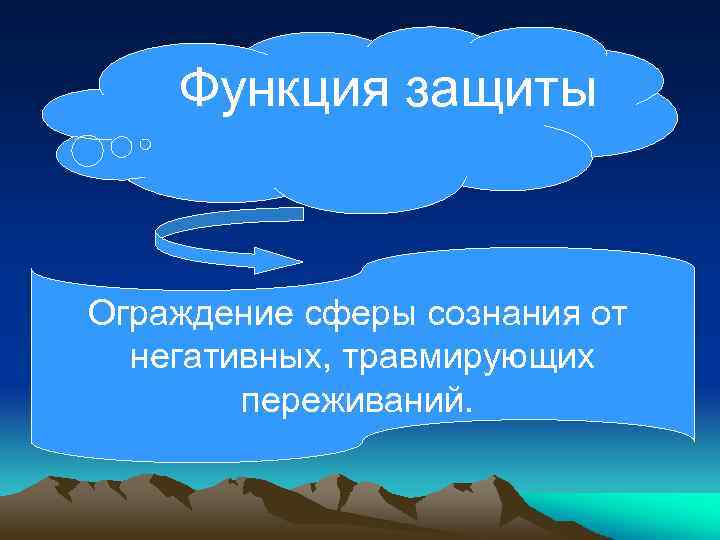 Функция защиты

Ограждение сферы сознания от негативных, травмирующих переживаний.